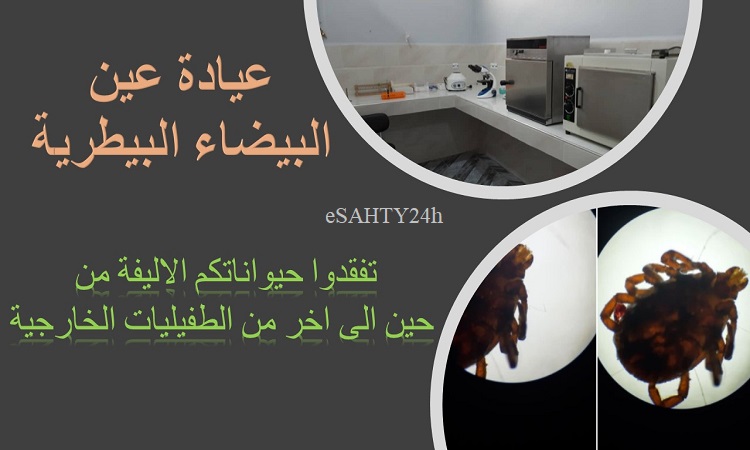 عيادة عين البيضاء البيطرية

eSAHTY24h

تفقدوا حيواناتكم الاليفة من حين الى اخر من الطفيليات الخارجية